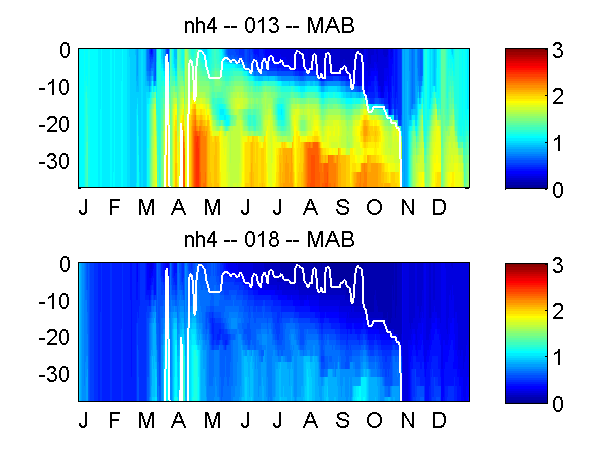 nh4 -- 013 -- MAB

0
-10
-20
-30

J F M A M J J A S O N D

3
2
1
0

nh4 -- 018 -- MAB

0
-10
-20
-30

J F M A M J J A S O N D

3
2
1
0